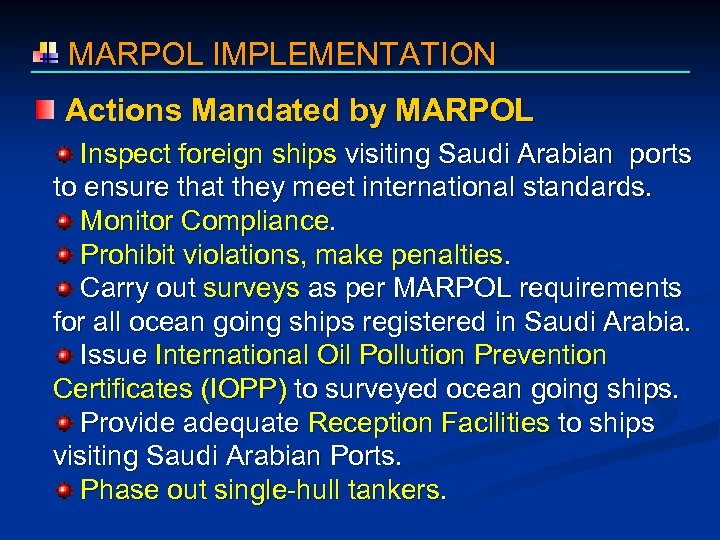 MARPOL IMPLEMENTATION

Actions Mandated by MARPOL

Inspect foreign ships visiting Saudi Arabian ports to ensure that they meet international standards.

Monitor Compliance.

Prohibit violations, make penalties.

Carry out surveys as per MARPOL requirements for all ocean going ships registered in Saudi Arabia.

Issue International Oil Pollution Prevention Certificates (IOPP) to surveyed ocean going ships.

Provide adequate Reception Facilities to ships visiting Saudi Arabian Ports.

Phase out single-hull tankers.